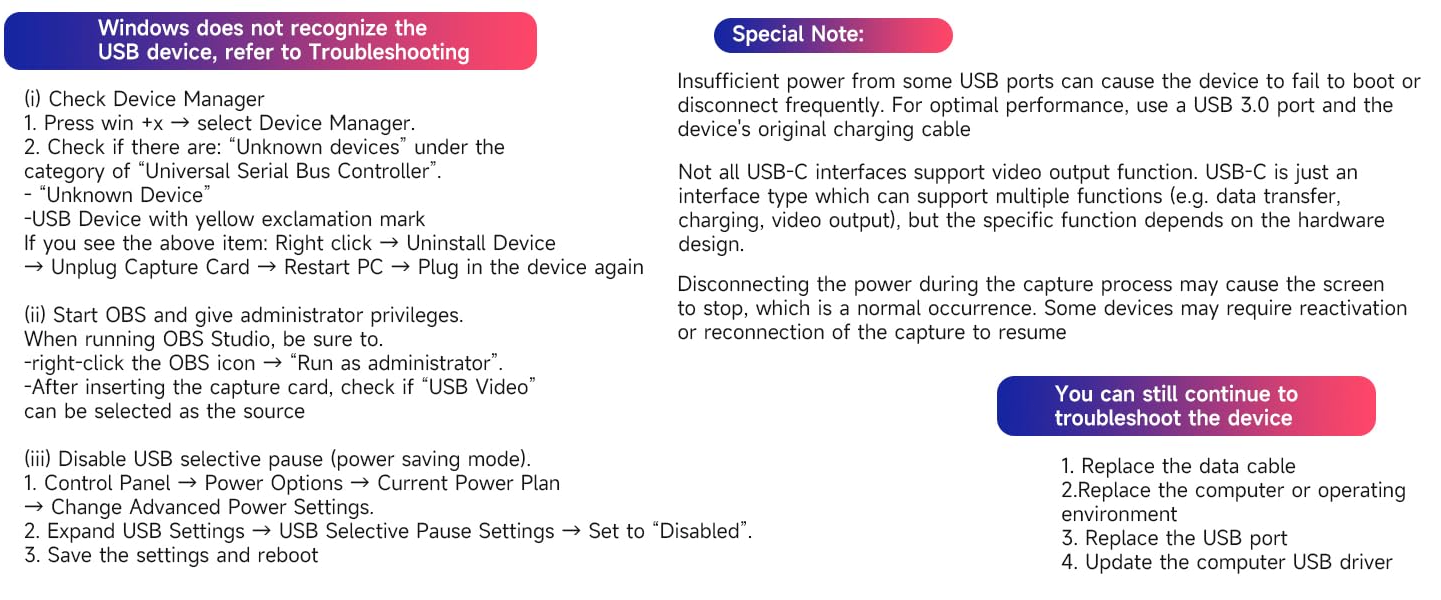 Windows does not recognize the USB device, refer to Troubleshooting

(i) Check Device Manager
1. Press win +x → select Device Manager.
2. Check if there are: “Unknown devices” under the category of “Universal Serial Bus Controller”.
- “Unknown Device”
-USB Device with yellow exclamation mark
If you see the above item: Right click → Uninstall Device → Unplug Capture Card → Restart PC → Plug in the device again

(ii) Start OBS and give administrator privileges.
When running OBS Studio, be sure to.
-right-click the OBS icon → “Run as administrator”.
-After inserting the capture card, check if “USB Video” can be selected as the source

(iii) Disable USB selective pause (power saving mode).
1. Control Panel → Power Options → Current Power Plan → Change Advanced Power Settings.
2. Expand USB Settings → USB Selective Pause Settings → Set to “Disabled”.
3. Save the settings and reboot

Special Note:

Insufficient power from some USB ports can cause the device to fail to boot or disconnect frequently. For optimal performance, use a USB 3.0 port and the device's original charging cable

Not all USB-C interfaces support video output function. USB-C is just an interface type which can support multiple functions (e.g. data transfer, charging, video output), but the specific function depends on the hardware design.

Disconnecting the power during the capture process may cause the screen to stop, which is a normal occurrence. Some devices may require reactivation or reconnection of the capture to resume

You can still continue to troubleshoot the device

1. Replace the data cable
2.Replace the computer or operating environment
3. Replace the USB port
4. Update the computer USB driver